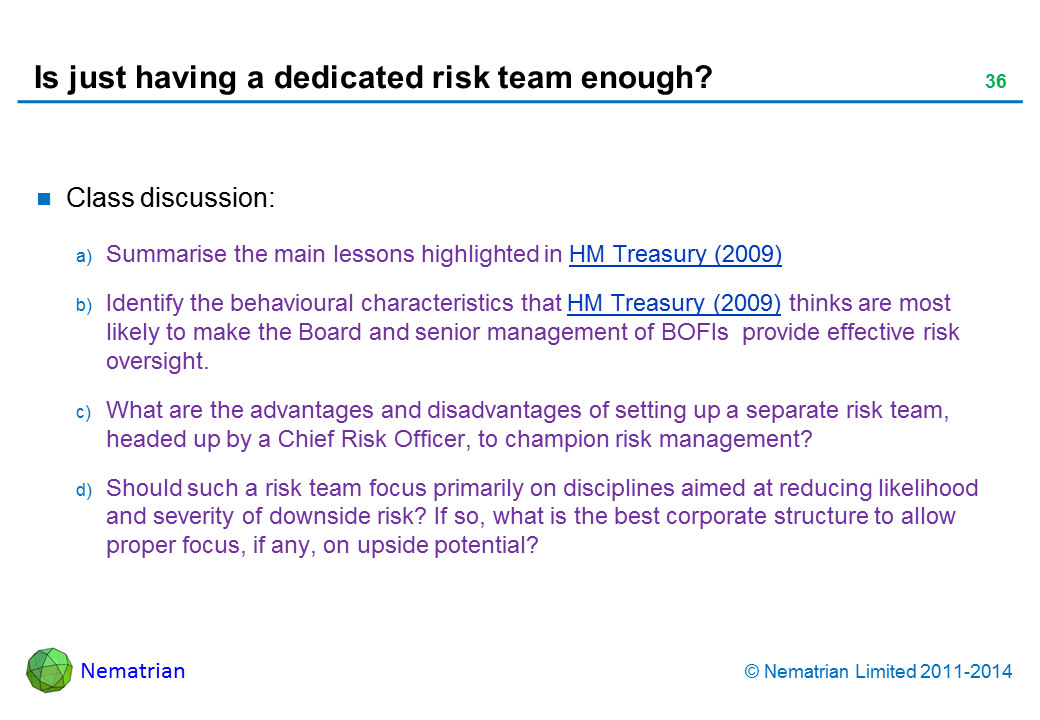 Is just having a dedicated risk team enough?

36

Class discussion:

a) Summarise the main lessons highlighted in HM Treasury (2009)

b) Identify the behavioural characteristics that HM Treasury (2009) thinks are most likely to make the Board and senior management of BOFIs provide effective risk oversight.

c) What are the advantages and disadvantages of setting up a separate risk team, headed up by a Chief Risk Officer, to champion risk management?

d) Should such a risk team focus primarily on disciplines aimed at reducing likelihood and severity of downside risk? If so, what is the best corporate structure to allow proper focus, if any, on upside potential?

Nematrian

© Nematrian Limited 2011-2014